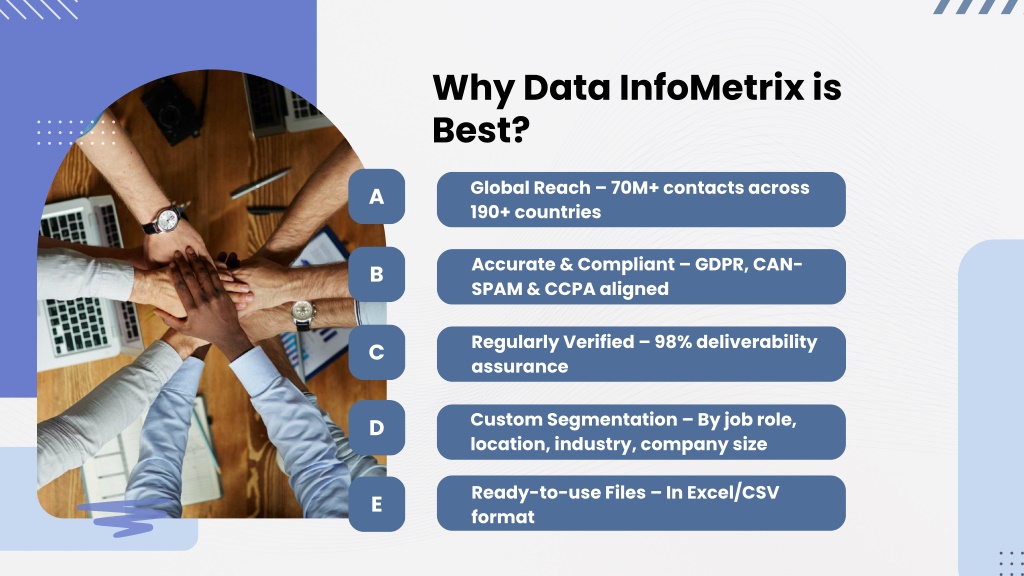 Why Data InfoMetrix is Best?

A

Global Reach – 70M+ contacts across 190+ countries

B

Accurate & Compliant – GDPR, CAN-SPAM & CCPA aligned

C

Regularly Verified – 98% deliverability assurance

D

Custom Segmentation – By job role, location, industry, company size

E

Ready-to-use Files – In Excel/CSV format